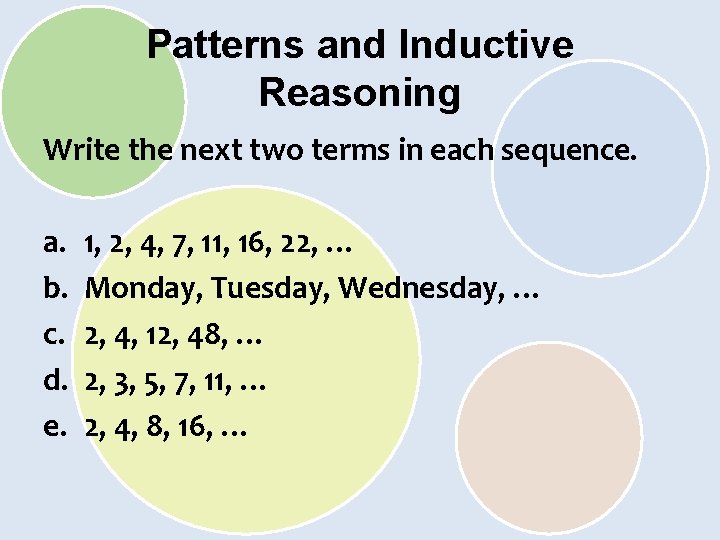 Patterns and Inductive Reasoning

Write the next two terms in each sequence.

a. 1, 2, 4, 7, 11, 16, 22, …
b. Monday, Tuesday, Wednesday, …
c. 2, 4, 12, 48, …
d. 2, 3, 5, 7, 11, …
e. 2, 4, 8, 16, …